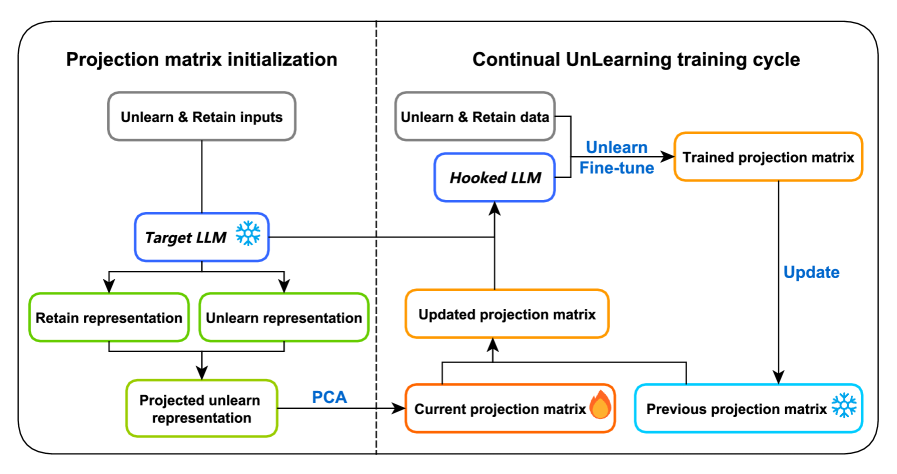 Projection matrix initialization

Unlearn & Retain inputs

Target LLM

Retain representation

Unlearn representation

Projected unlearn representation

PCA

Continual UnLearning training cycle

Unlearn & Retain data

Hooked LLM

Unlearn Fine-tune

Trained projection matrix

Update

Updated projection matrix

Current projection matrix

Previous projection matrix